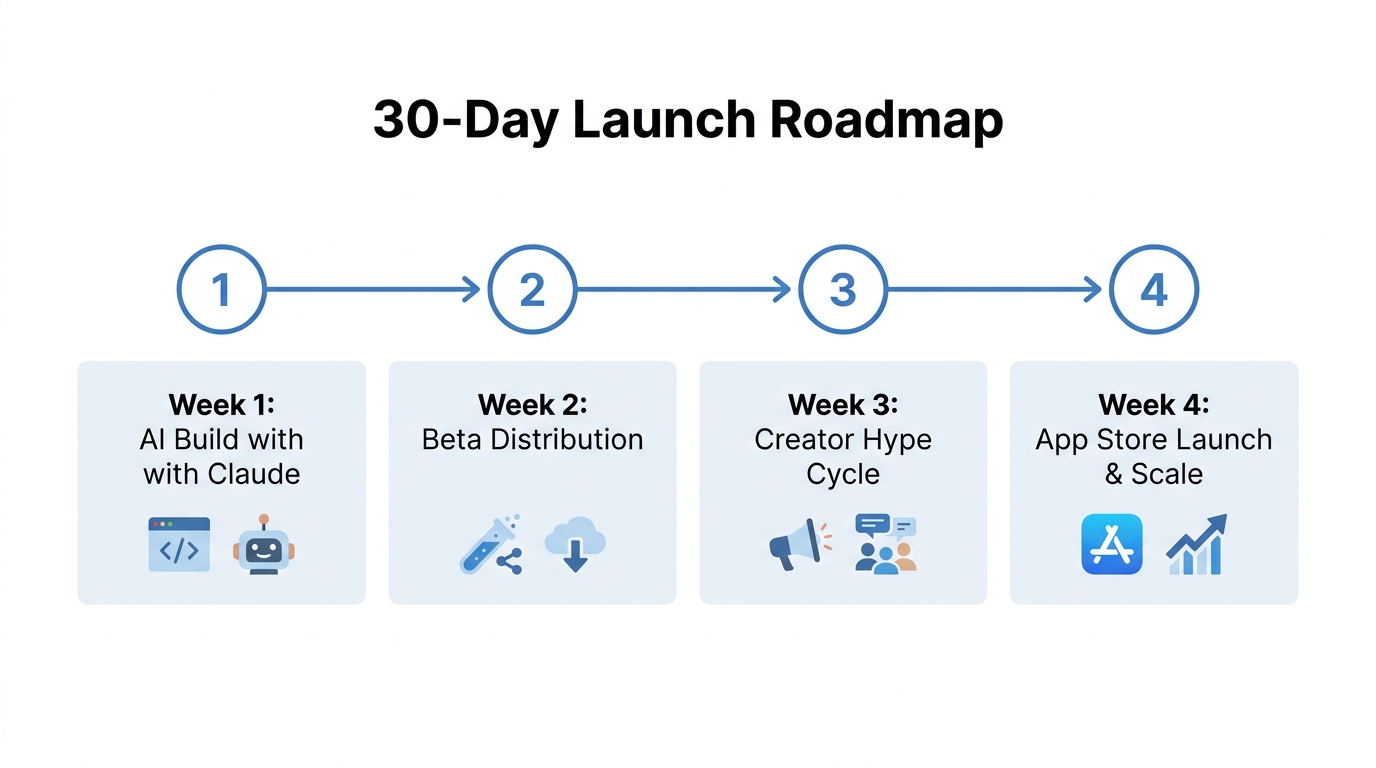 30-Day Launch Roadmap

1

2

3

4

Week 1:
AI Build with with Claude

</>

Week 2:
Beta Distribution

Week 3:
Creator Hype Cycle

Week 4:
App Store Launch & Scale